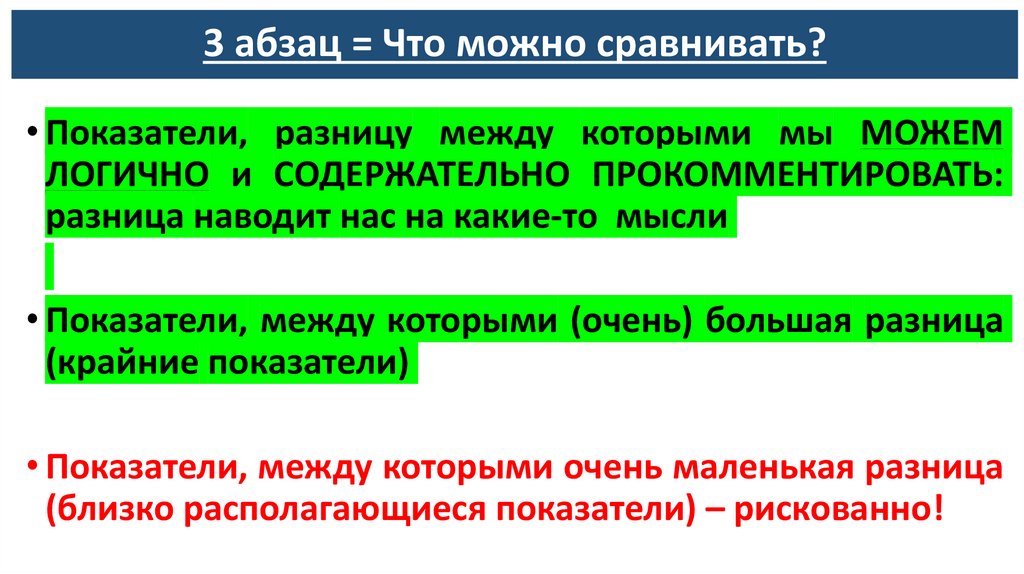 3 абзац = Что можно сравнивать?

• Показатели, разницу между которыми мы МОЖЕМ ЛОГИЧНО и СОДЕРЖАТЕЛЬНО ПРОКОММЕНТИРОВАТЬ: разница наводит нас на какие-то мысли

• Показатели, между которыми (очень) большая разница (крайние показатели)

• Показатели, между которыми очень маленькая разница (близко располагающиеся показатели) – рискованно!